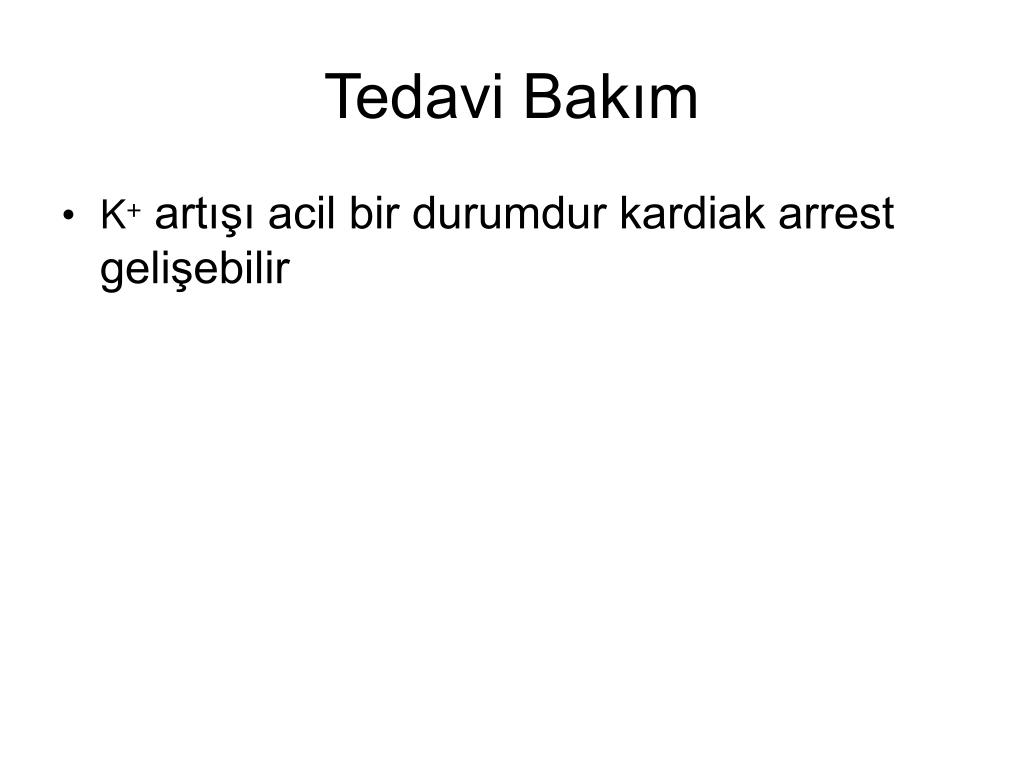 Tedavi Bakım

• $K^+$ artışı acil bir durumdur kardiak arrest gelişebilir